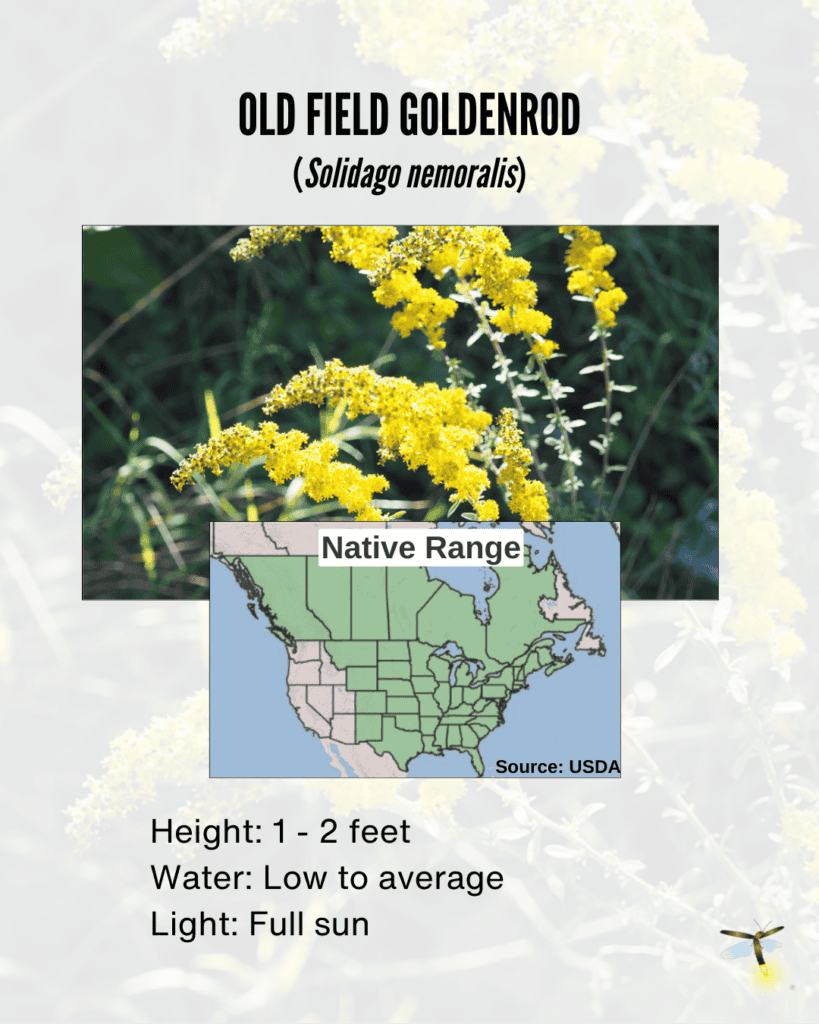 OLD FIELD GOLDENROD
(Solidago nemoralis)

Native Range

Source: USDA

Height: 1 - 2 feet
Water: Low to average
Light: Full sun